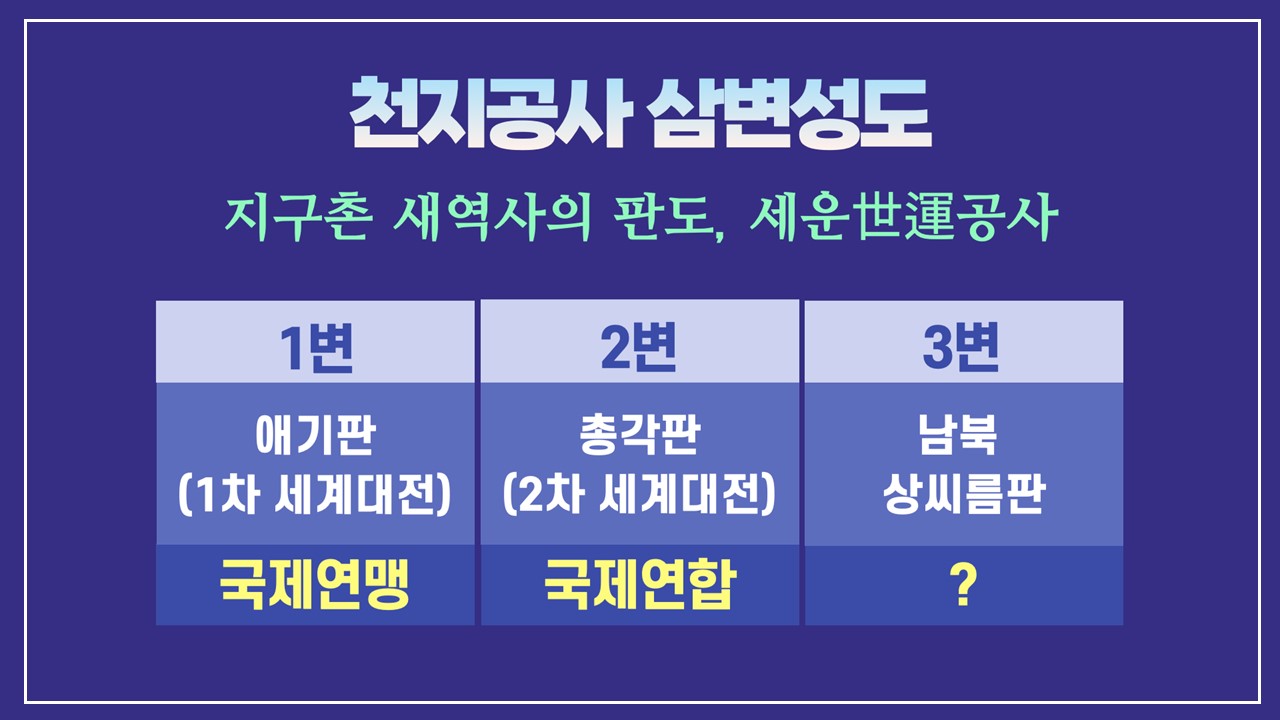 천지공사 삼변성도

지구촌 새역사의 판도, 세운世運공사

| 1변 | 2변 | 3변 |
|---|---|---|
| 애기판 (1차 세계대전) | 총각판 (2차 세계대전) | 남북 상씨름판 |
| 국제연맹 | 국제연합 | ? |